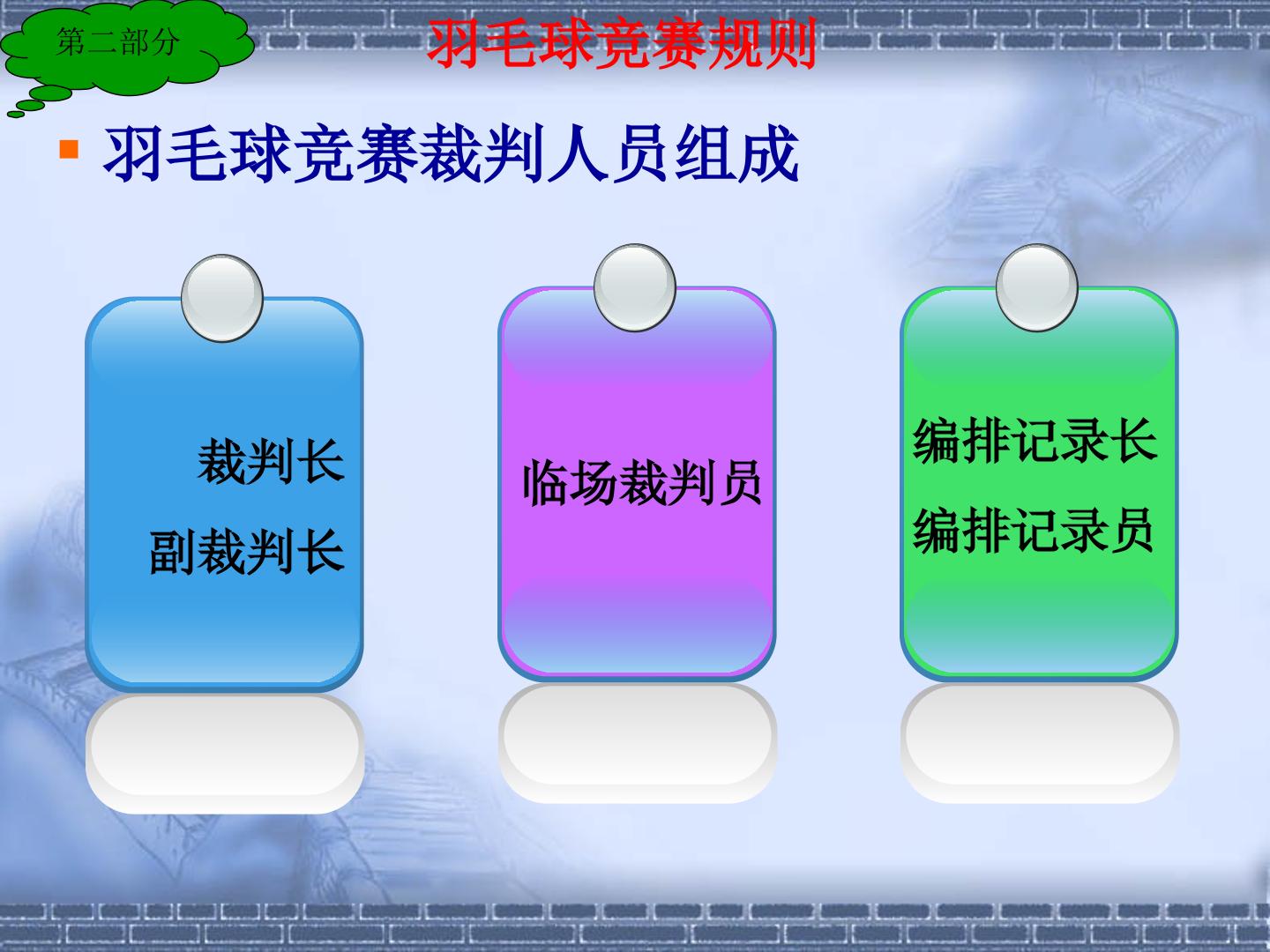 第二部分

羽毛球竞赛规则

羽毛球竞赛裁判人员组成

裁判长
副裁判长

临场裁判员

编排记录长
编排记录员